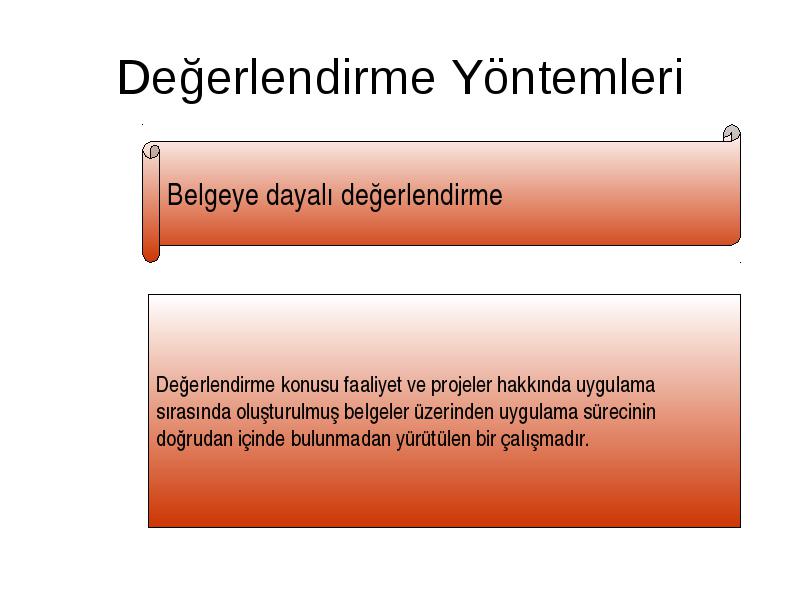 Değerlendirme Yöntemleri

Belgeye dayalı değerlendirme

Değerlendirme konusu faaliyet ve projeler hakkında uygulama sırasında oluşturulmuş belgeler üzerinden uygulama sürecinin doğrudan içinde bulunmadan yürütülen bir çalışmadır.